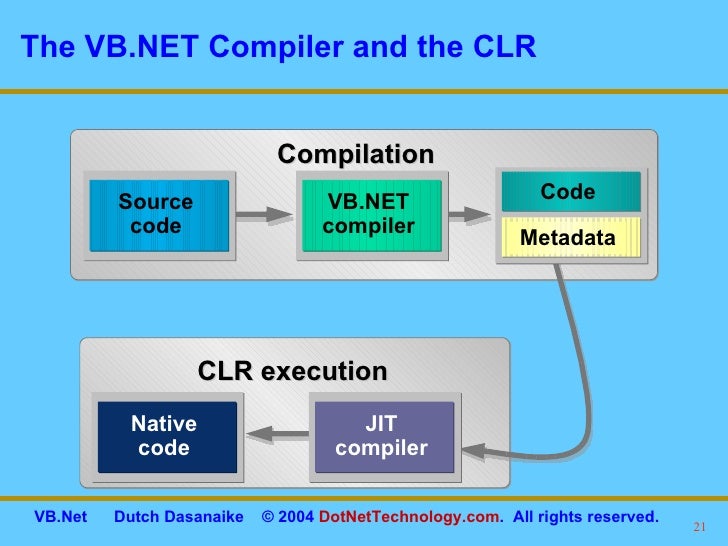 The VB.NET Compiler and the CLR

Compilation

Source code

VB.NET compiler

Code

Metadata

CLR execution

Native code

JIT compiler

VB.Net Dutch Dasanaike © 2004 DotNetTechnology.com. All rights reserved.

21